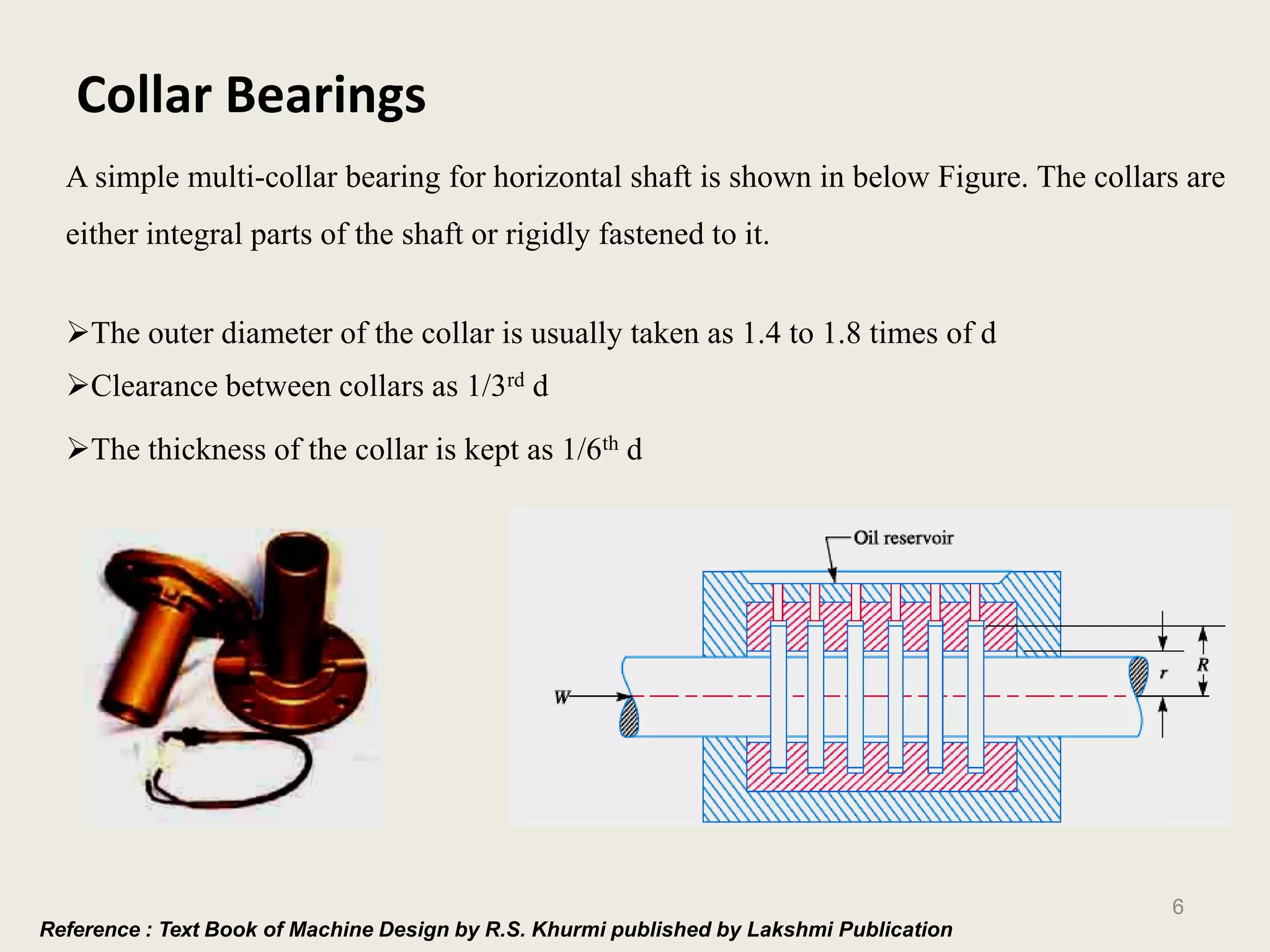 Collar Bearings

A simple multi-collar bearing for horizontal shaft is shown in below Figure. The collars are either integral parts of the shaft or rigidly fastened to it.

➢The outer diameter of the collar is usually taken as 1.4 to 1.8 times of d

➢Clearance between collars as 1/3$^{rd}$ d

➢The thickness of the collar is kept as 1/6$^{th}$ d

Oil reservoir

W

r

R

6

Reference : Text Book of Machine Design by R.S. Khurmi published by Lakshmi Publication